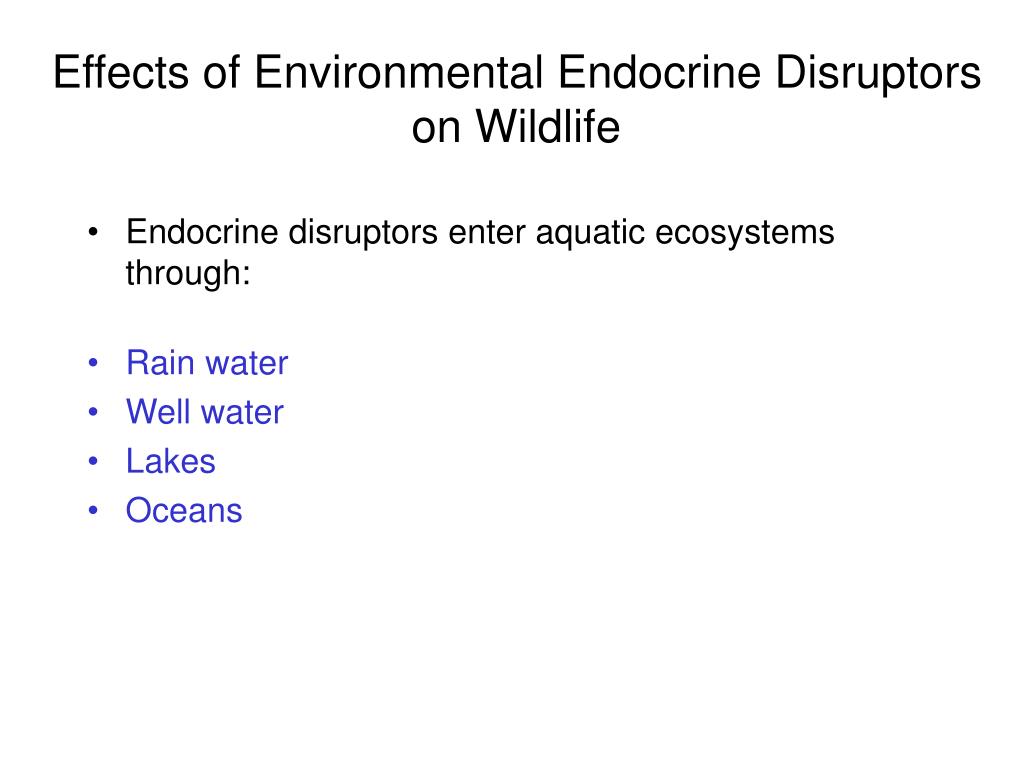 Effects of Environmental Endocrine Disruptors on Wildlife

• Endocrine disruptors enter aquatic ecosystems through:

• Rain water
• Well water
• Lakes
• Oceans